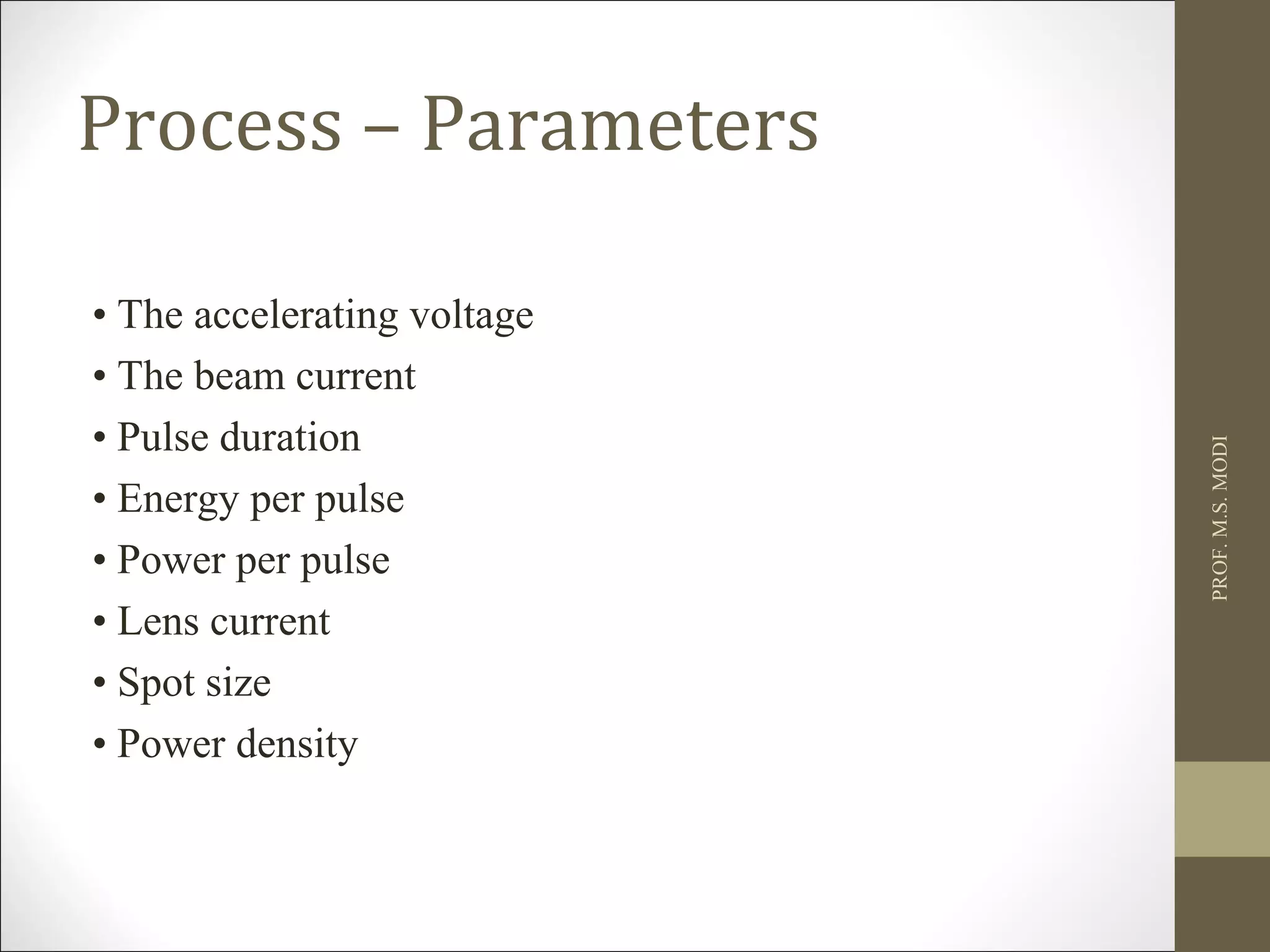 Process – Parameters

• The accelerating voltage
• The beam current
• Pulse duration
• Energy per pulse
• Power per pulse
• Lens current
• Spot size
• Power density

PROF. M.S. MODI